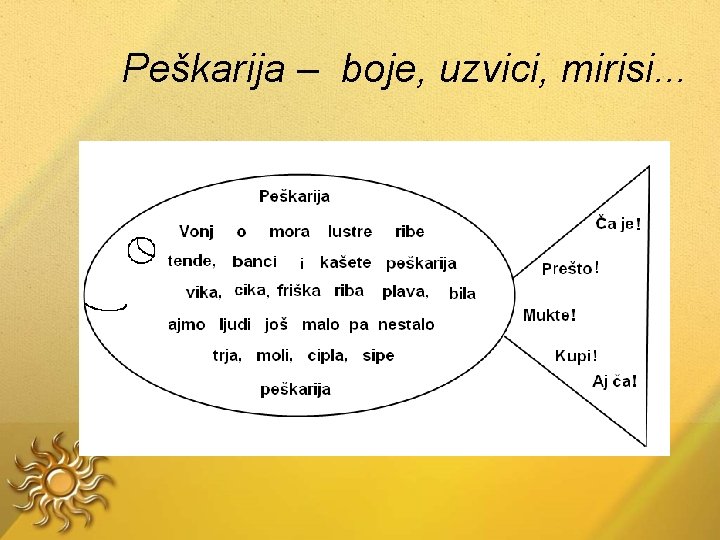 Peškarija – boje, uzvici, mirisi...

Peškarija

Vonj o mora lustre ribe

tende, banci i kašete peškarija

vika, cika, friška riba plava, bila

ajmo ljudi još malo pa nestalo

trja, moli, cipla, sipe

peškarija

Ča je!

Prešto!

Mukte!

Kupi!

Aj ča!